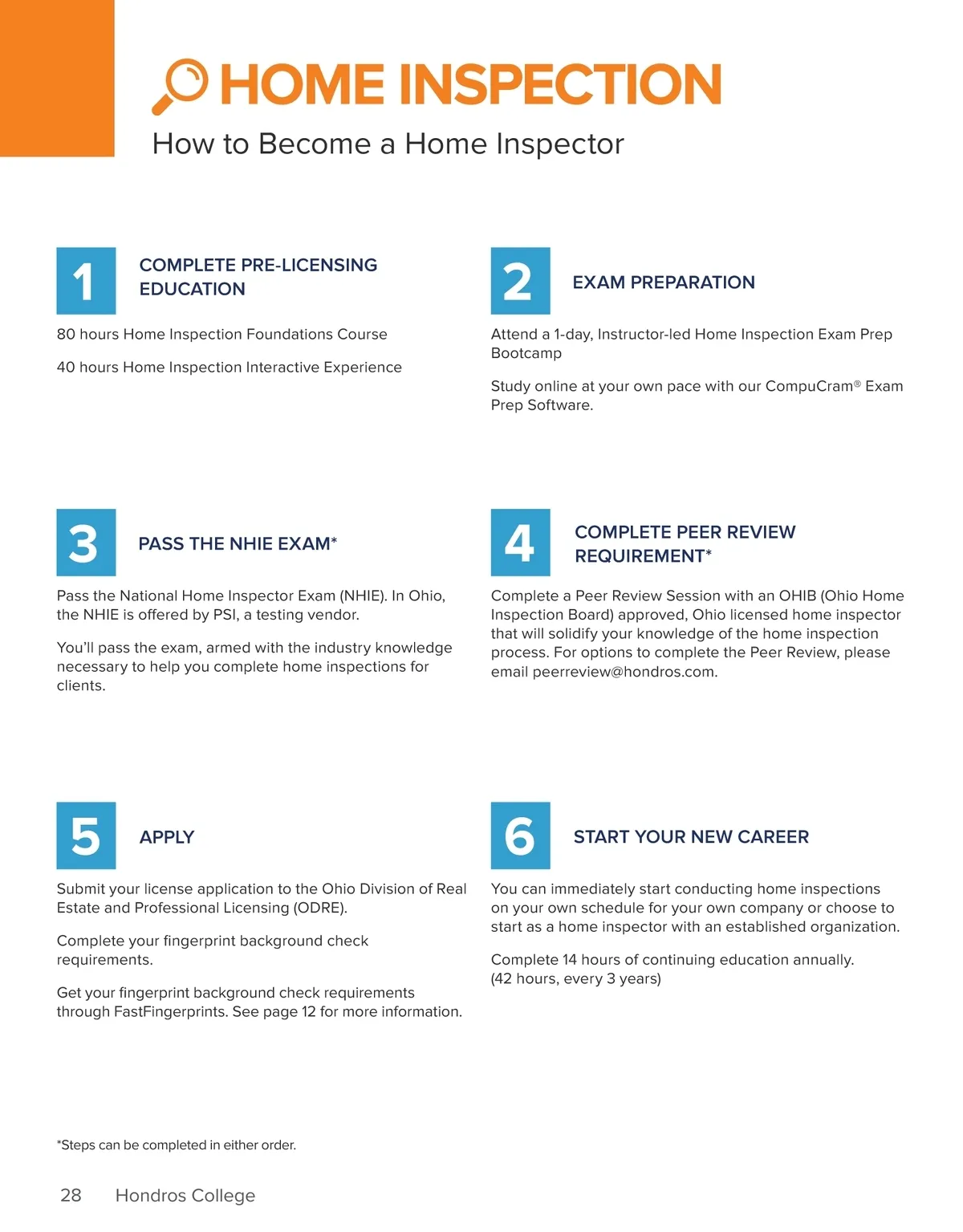 HOME INSPECTION
How to Become a Home Inspector

1 COMPLETE PRE-LICENSING EDUCATION

80 hours Home Inspection Foundations Course

40 hours Home Inspection Interactive Experience

2 EXAM PREPARATION

Attend a 1-day, Instructor-led Home Inspection Exam Prep Bootcamp

Study online at your own pace with our CompuCram® Exam Prep Software.

3 PASS THE NHIE EXAM*

Pass the National Home Inspector Exam (NHIE). In Ohio, the NHIE is offered by PSI, a testing vendor.

You'll pass the exam, armed with the industry knowledge necessary to help you complete home inspections for clients.

4 COMPLETE PEER REVIEW REQUIREMENT*

Complete a Peer Review Session with an OHIB (Ohio Home Inspection Board) approved, Ohio licensed home inspector that will solidify your knowledge of the home inspection process. For options to complete the Peer Review, please email peerreview@hondros.com.

5 APPLY

Submit your license application to the Ohio Division of Real Estate and Professional Licensing (ODRE).

Complete your fingerprint background check requirements.

Get your fingerprint background check requirements through FastFingerprints. See page 12 for more information.

6 START YOUR NEW CAREER

You can immediately start conducting home inspections on your own schedule for your own company or choose to start as a home inspector with an established organization.

Complete 14 hours of continuing education annually. (42 hours, every 3 years)

*Steps can be completed in either order.

28 Hondros College